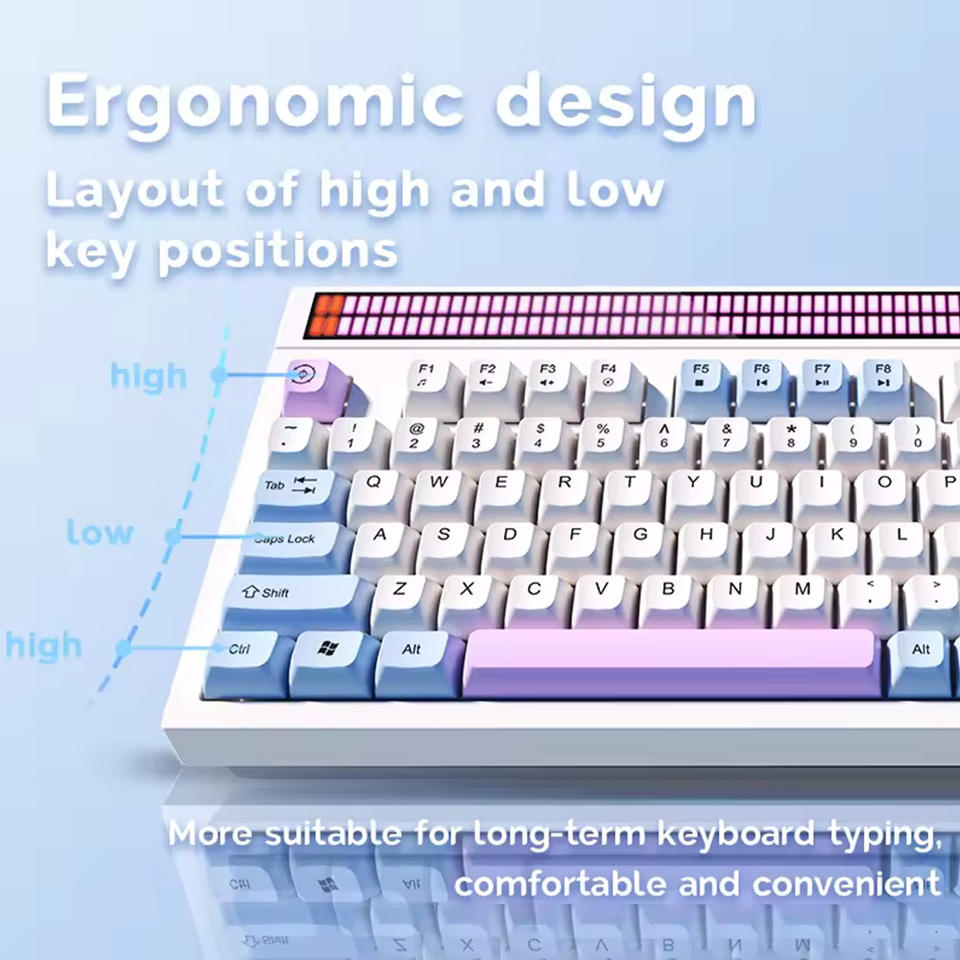 Ergonomic design
Layout of high and low key positions

high
low
high

F1 F2 F3 F4 F5 F6 F7 F8
~ ` ! 1 @ 2 # 3 $ 4 % 5 ^ 6 & 7 * 8 ( 9 ) 0
Tab Q W E R T Y U I O P
Caps Lock A S D F G H J K L
Shift Z X C V B N M < , > .
Ctrl Alt Alt

More suitable for long-term keyboard typing, comfortable and convenient